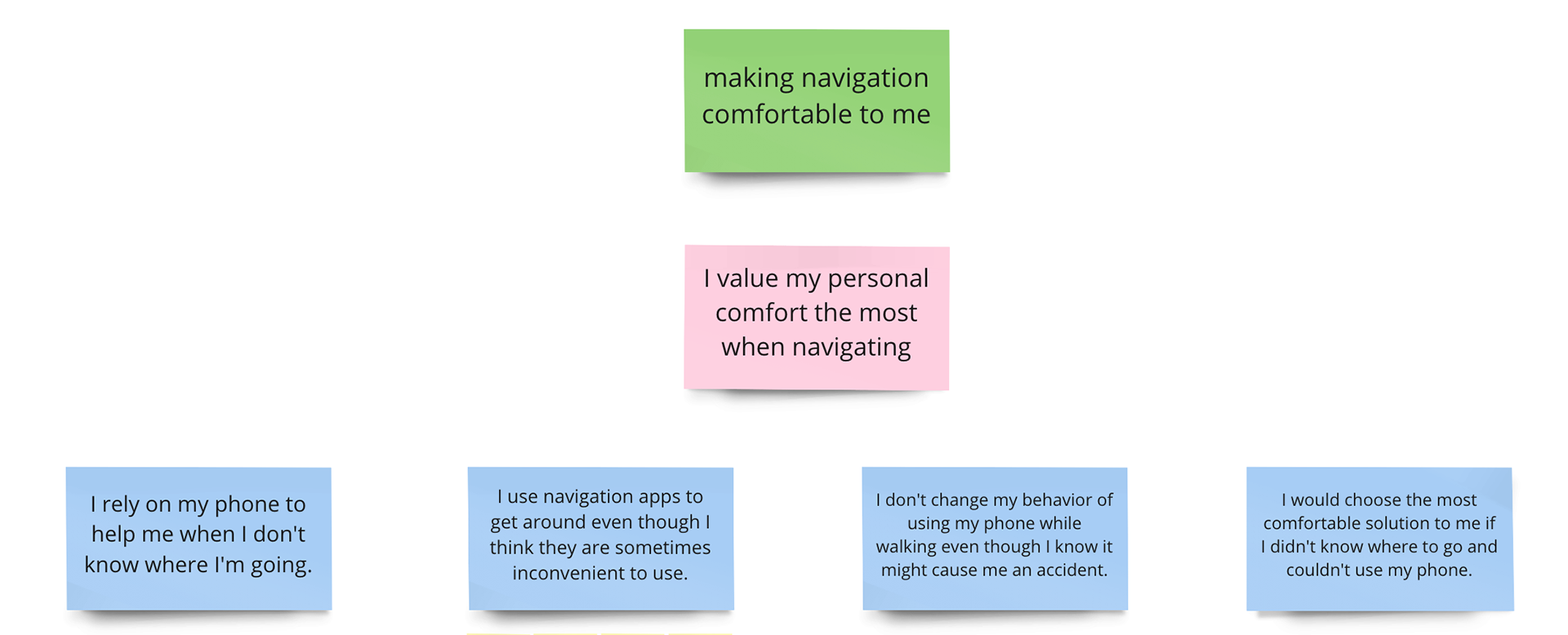 making navigation comfortable to me

I value my personal comfort the most when navigating

I rely on my phone to help me when I don't know where I'm going.

I use navigation apps to get around even though I think they are sometimes inconvenient to use.

I don't change my behavior of using my phone while walking even though I know it might cause me an accident.

I would choose the most comfortable solution to me if I didn't know where to go and couldn't use my phone.